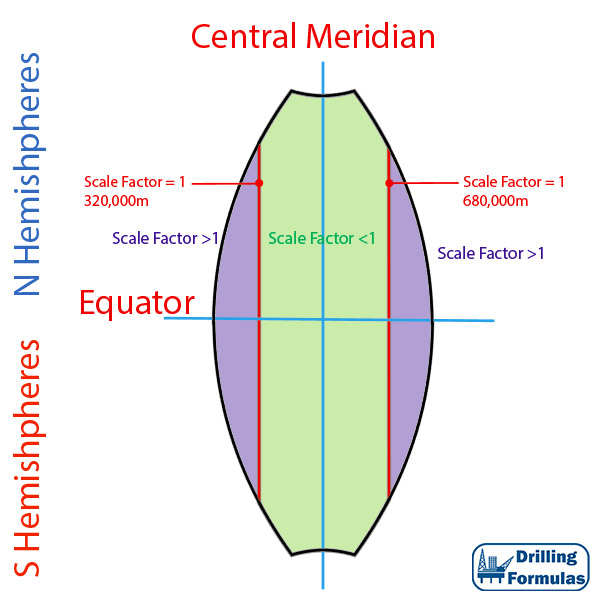 Central Meridian

N Hemishpheres

Scale Factor = 1
320,000m

Scale Factor = 1
680,000m

Scale Factor >1

Scale Factor <1

Scale Factor >1

Equator

S Hemishpheres

Drilling Formulas